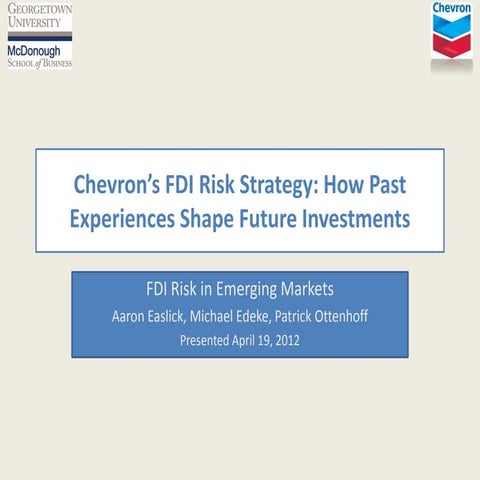 GEORGETOWN UNIVERSITY
McDonough
SCHOOL of BUSINESS

Chevron

Chevron's FDI Risk Strategy: How Past Experiences Shape Future Investments

FDI Risk in Emerging Markets
Aaron Easlick, Michael Edeke, Patrick Ottenhoff
Presented April 19, 2012